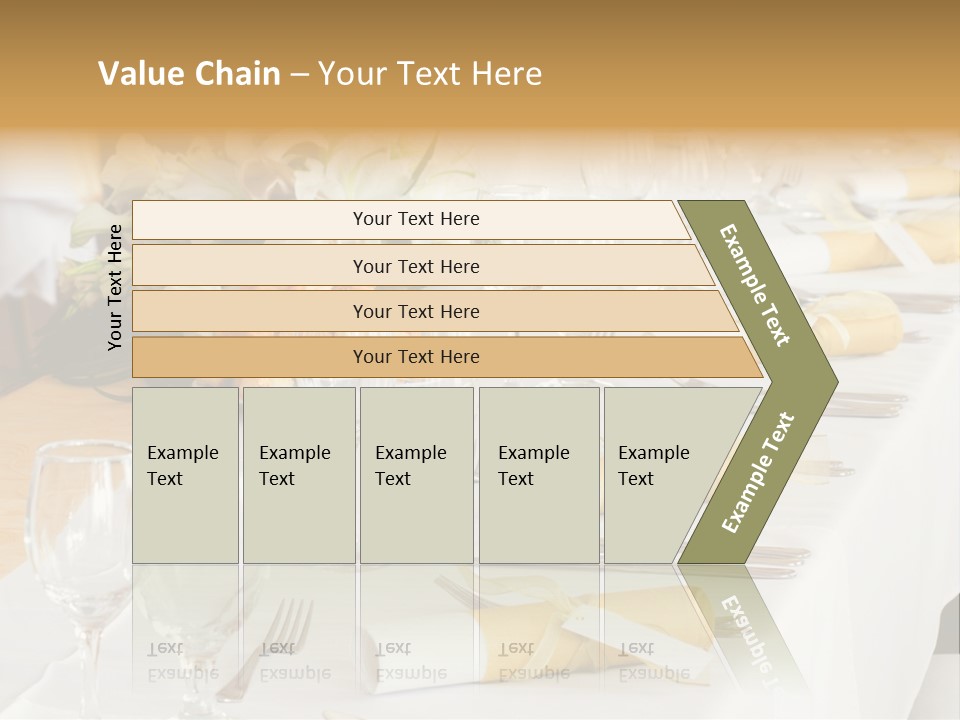 Value Chain – Your Text Here

Your Text Here

Your Text Here

Your Text Here

Your Text Here

Your Text Here

Example Text

Example Text

Example Text

Example Text

Example Text

Example Text

Example Text